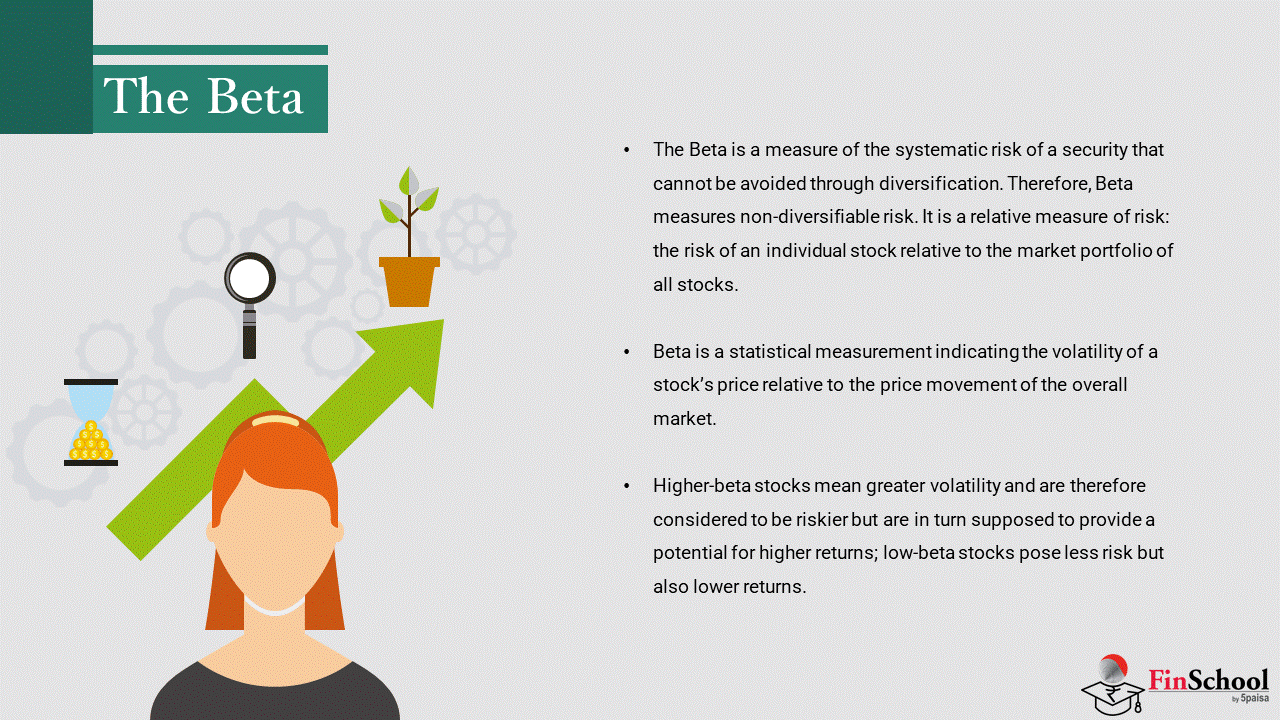 The Beta

• The Beta is a measure of the systematic risk of a security that cannot be avoided through diversification. Therefore, Beta measures non-diversifiable risk. It is a relative measure of risk: the risk of an individual stock relative to the market portfolio of all stocks.

• Beta is a statistical measurement indicating the volatility of a stock's price relative to the price movement of the overall market.

• Higher-beta stocks mean greater volatility and are therefore considered to be riskier but are in turn supposed to provide a potential for higher returns; low-beta stocks pose less risk but also lower returns.

FinSchool by 5paisa